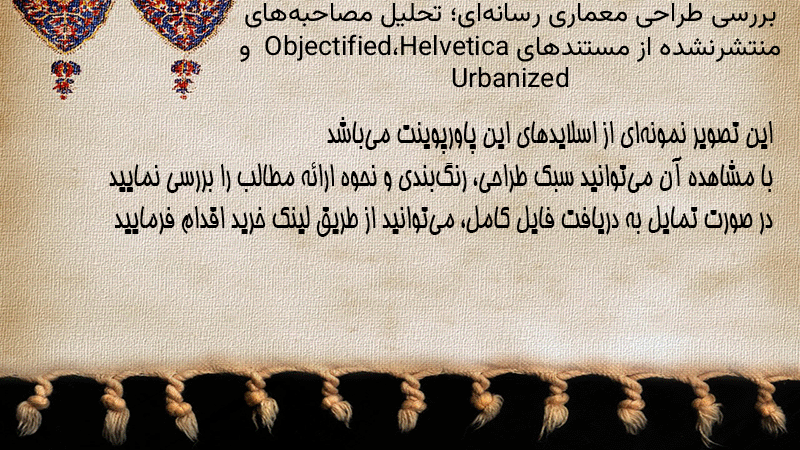 بررسی طراحی معماری رسانه‌ای؛ تحلیل مصاحبه‌های منتشرنشده از مستندهای Objectified،Helvetica و Urbanized

این تصویر نمونه‌ای از اسلایدهای این پاورپوینت می‌باشد
با مشاهده آن می‌توانید سبک طراحی، رنگ‌بندی و نحوه ارائه مطالب را بررسی نمایید
در صورت تمایل به دریافت فایل کامل، می‌توانید از طریق لینک خرید اقدام فرمایید